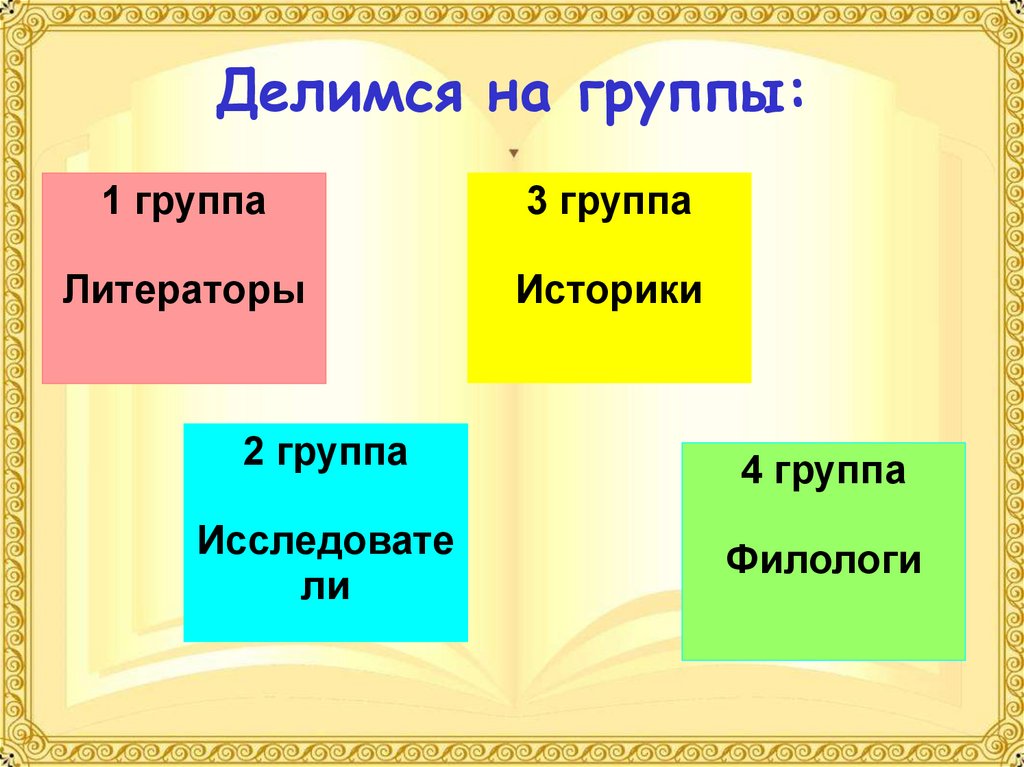 Делимся на группы:

1 группа

Литераторы

3 группа

Историки

2 группа

Исследовате ли

4 группа

Филологи